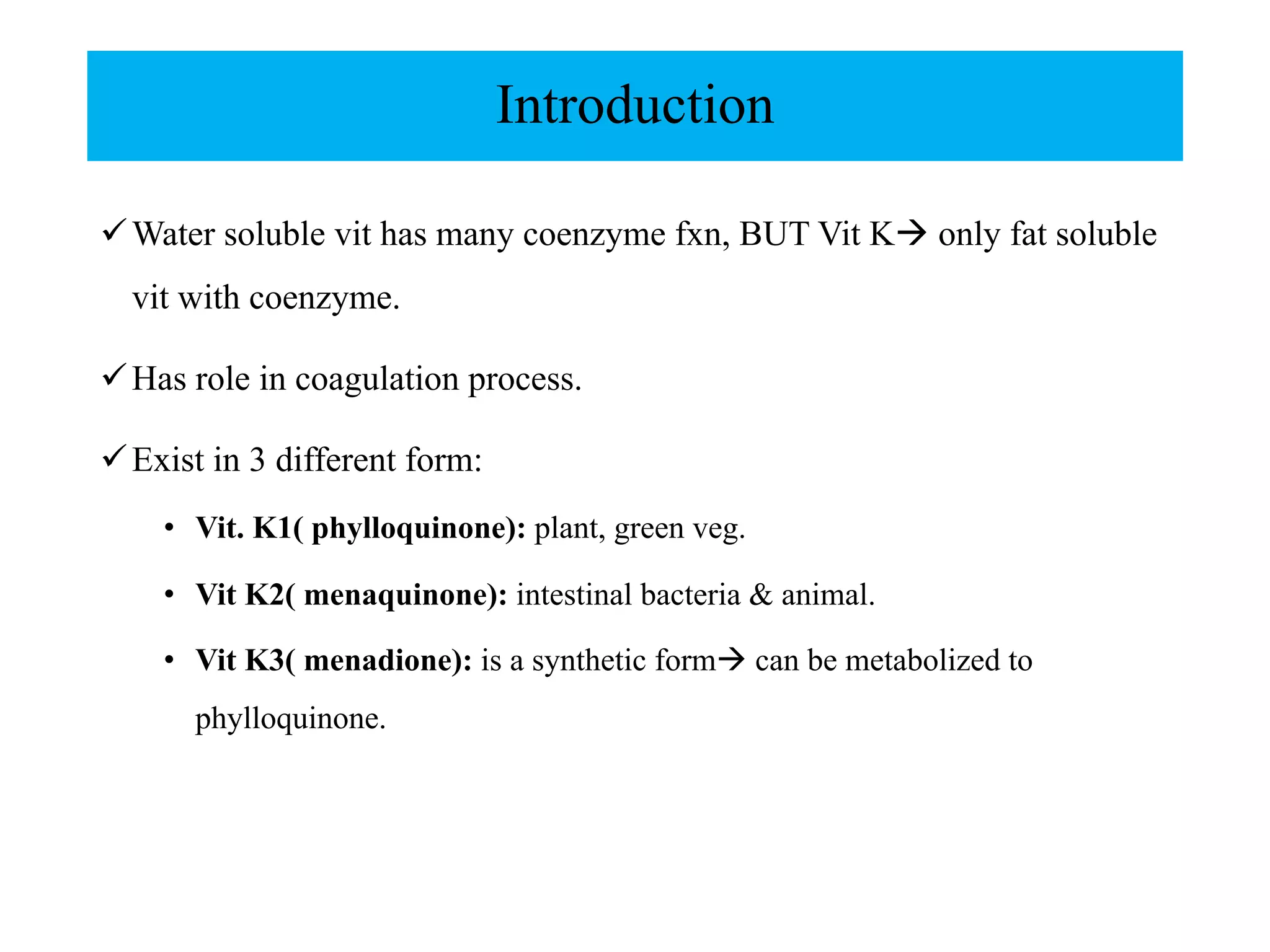 Introduction

✓ Water soluble vit has many coenzyme fxn, BUT Vit K→ only fat soluble vit with coenzyme.

✓ Has role in coagulation process.

✓ Exist in 3 different form:

• Vit. K1( phylloquinone): plant, green veg.

• Vit K2( menaquinone): intestinal bacteria & animal.

• Vit K3( menadione): is a synthetic form→ can be metabolized to phylloquinone.